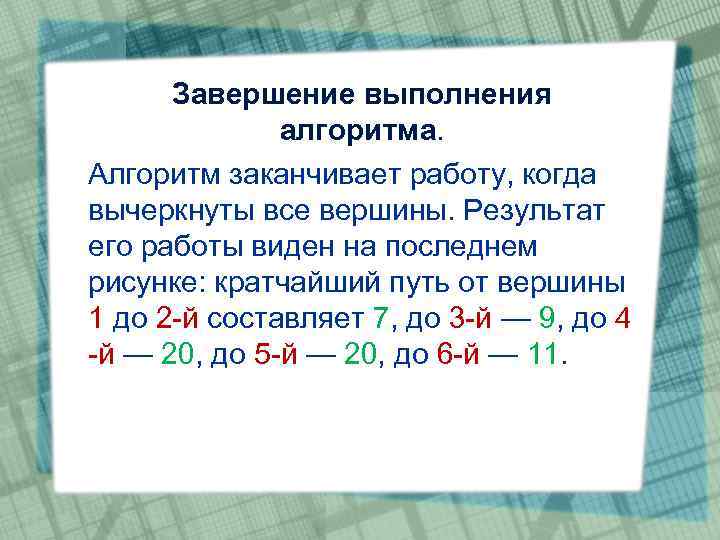 Завершение выполнения алгоритма.

Алгоритм заканчивает работу, когда вычеркнуты все вершины. Результат его работы виден на последнем рисунке: кратчайший путь от вершины 1 до 2-й составляет 7, до 3-й — 9, до 4 -й — 20, до 5-й — 20, до 6-й — 11.